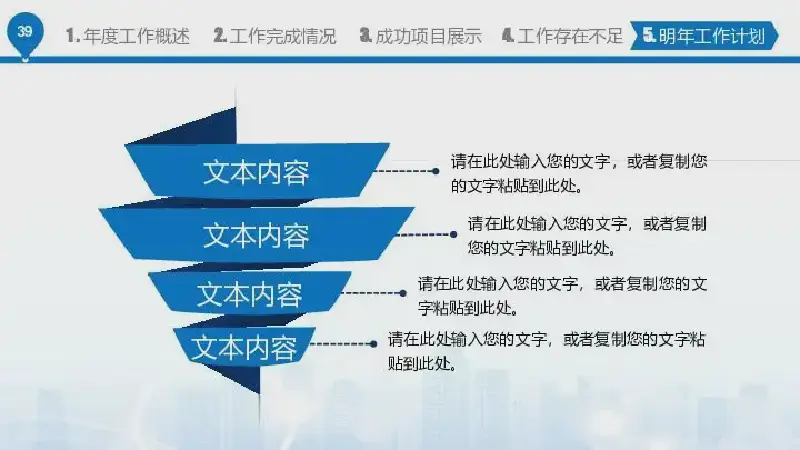 39

1. 年度工作概述 2. 工作完成情况 3. 成功项目展示 4. 工作存在不足 5. 明年工作计划

文本内容

请在此处输入您的文字，或者复制您的文字粘贴到此处。

文本内容

请在此处输入您的文字，或者复制您的文字粘贴到此处。

文本内容

请在此处输入您的文字，或者复制您的文字粘贴到此处。

文本内容

请在此处输入您的文字，或者复制您的文字粘贴到此处。